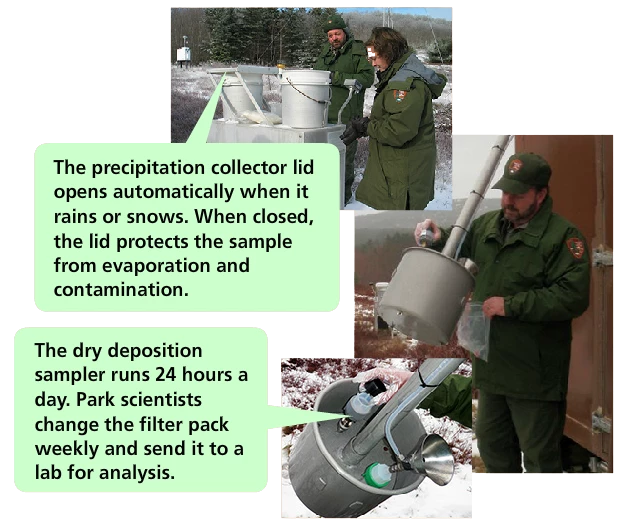 The precipitation collector lid opens automatically when it rains or snows. When closed, the lid protects the sample from evaporation and contamination.

The dry deposition sampler runs 24 hours a day. Park scientists change the filter pack weekly and send it to a lab for analysis.